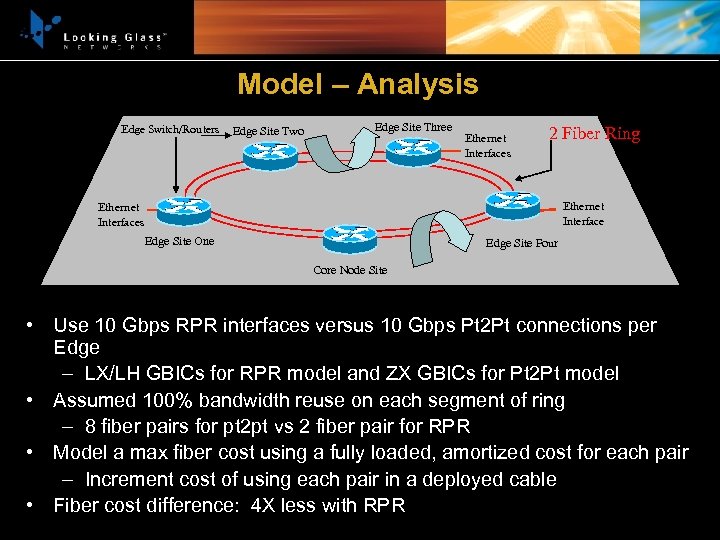 Looking Glass™
NETWORKS

Model – Analysis

Edge Switch/Routers
Edge Site Two
Edge Site Three
Ethernet Interfaces
2 Fiber Ring
Ethernet Interfaces
Edge Site One
Core Node Site
Edge Site Four
Ethernet Interface

• Use 10 Gbps RPR interfaces versus 10 Gbps Pt2Pt connections per Edge
– LX/LH GBICs for RPR model and ZX GBICs for Pt2Pt model
• Assumed 100% bandwidth reuse on each segment of ring
– 8 fiber pairs for pt2pt vs 2 fiber pair for RPR
• Model a max fiber cost using a fully loaded, amortized cost for each pair
– Increment cost of using each pair in a deployed cable
• Fiber cost difference: 4X less with RPR